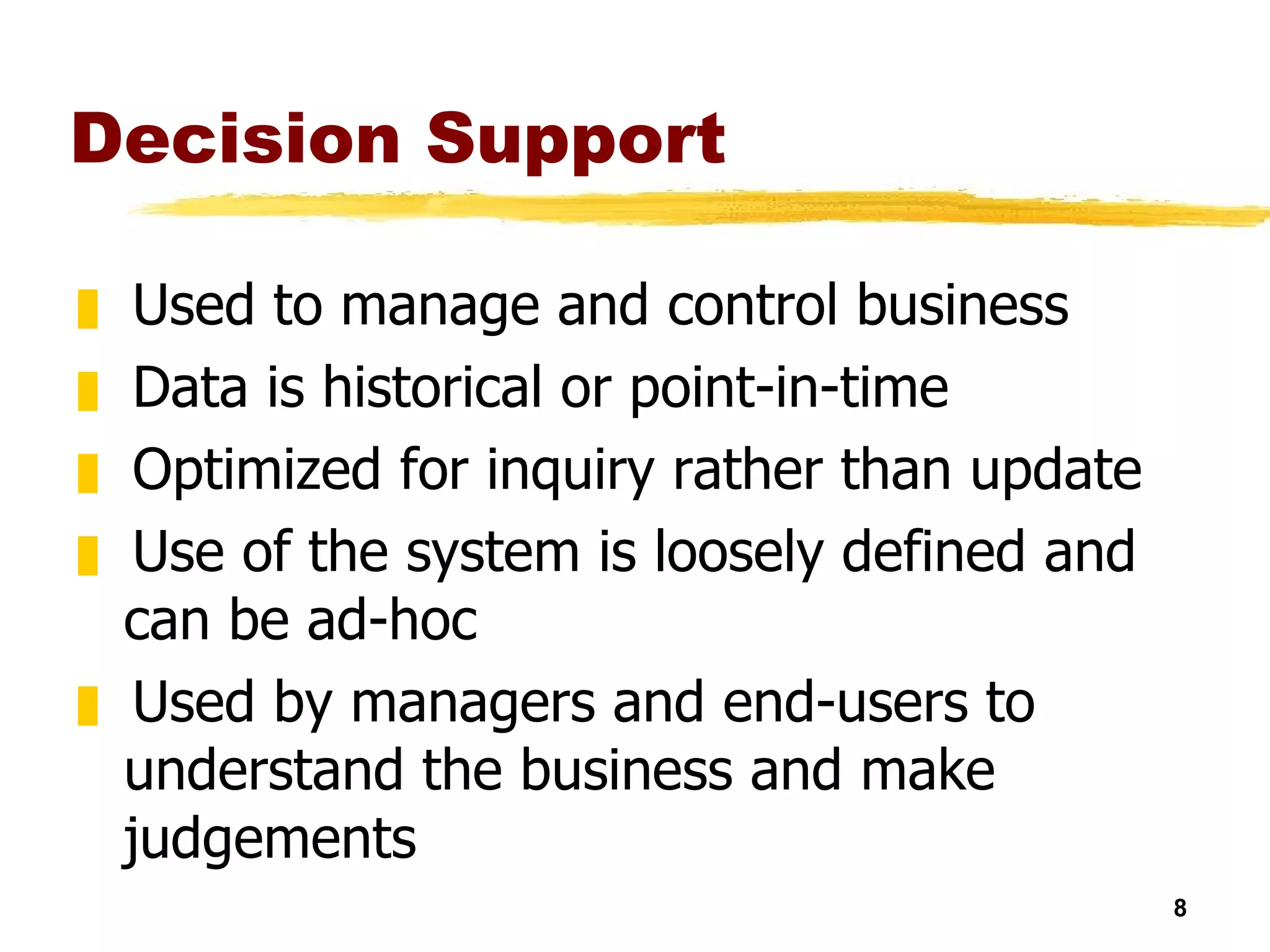 Decision Support

Used to manage and control business

Data is historical or point-in-time

Optimized for inquiry rather than update

Use of the system is loosely defined and can be ad-hoc

Used by managers and end-users to understand the business and make judgements

8